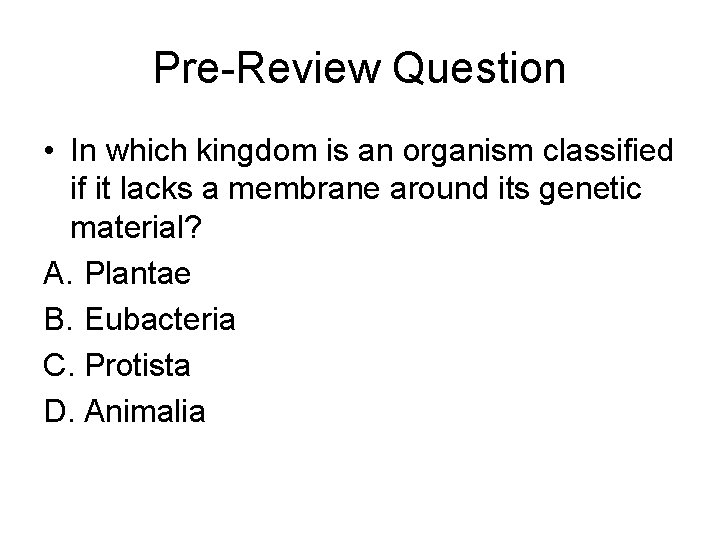 Pre-Review Question

• In which kingdom is an organism classified if it lacks a membrane around its genetic material?

A. Plantae
B. Eubacteria
C. Protista
D. Animalia